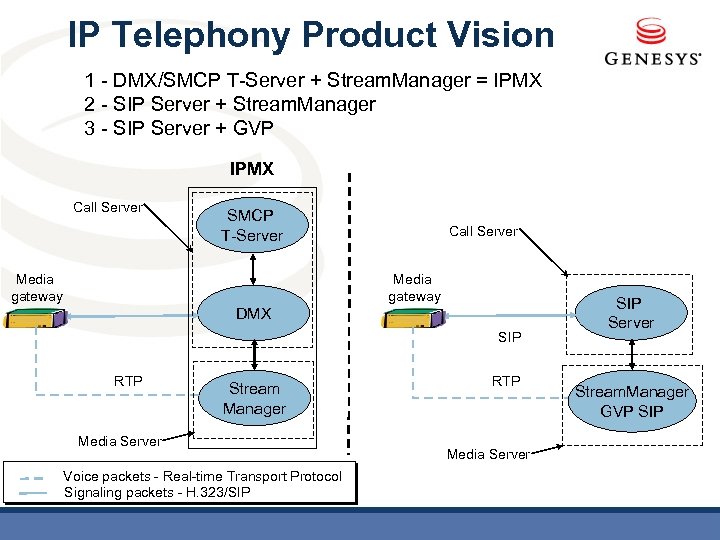 IP Telephony Product Vision

GENESYS

1 - DMX/SMCP T-Server + StreamManager = IPMX
2 - SIP Server + StreamManager
3 - SIP Server + GVP

IPMX

Call Server

SMCP T-Server

Media gateway

DMX

RTP

Stream Manager

Media Server

Call Server

Media gateway

SIP Server

SIP

RTP

StreamManager GVP SIP

Media Server

Voice packets - Real-time Transport Protocol
Signaling packets - H.323/SIP